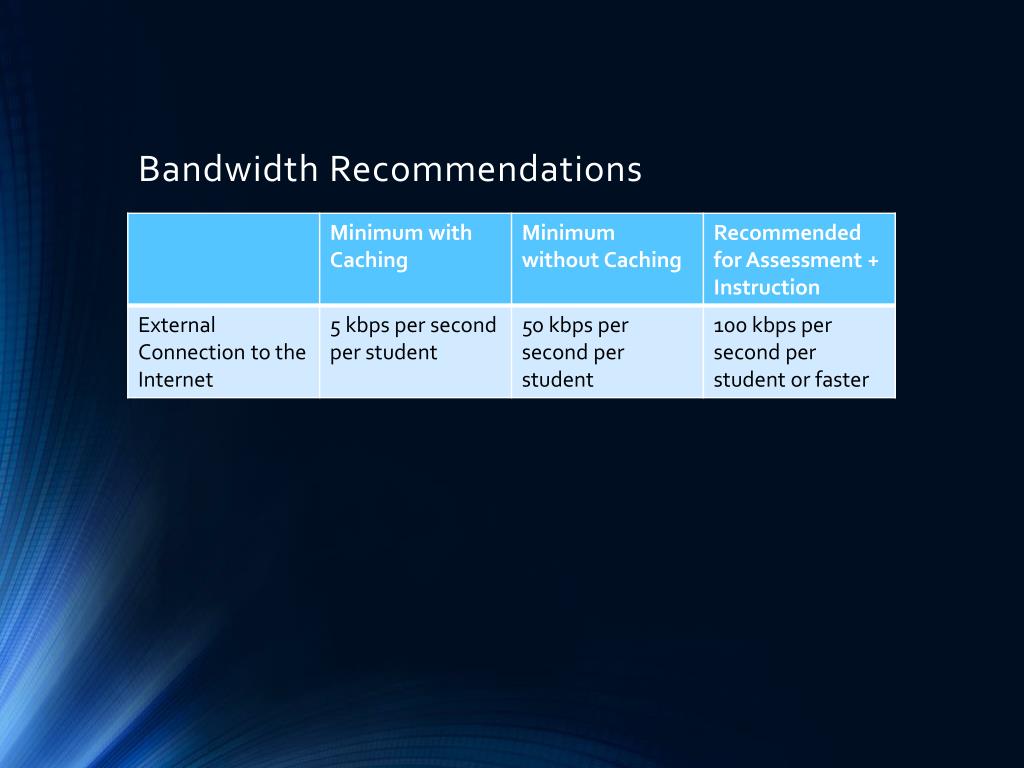 Bandwidth Recommendations

| | Minimum with Caching | Minimum without Caching | Recommended for Assessment + Instruction |
|---|---|---|---|
| External Connection to the Internet | 5 kbps per second per student | 50 kbps per second per student | 100 kbps per second per student or faster |